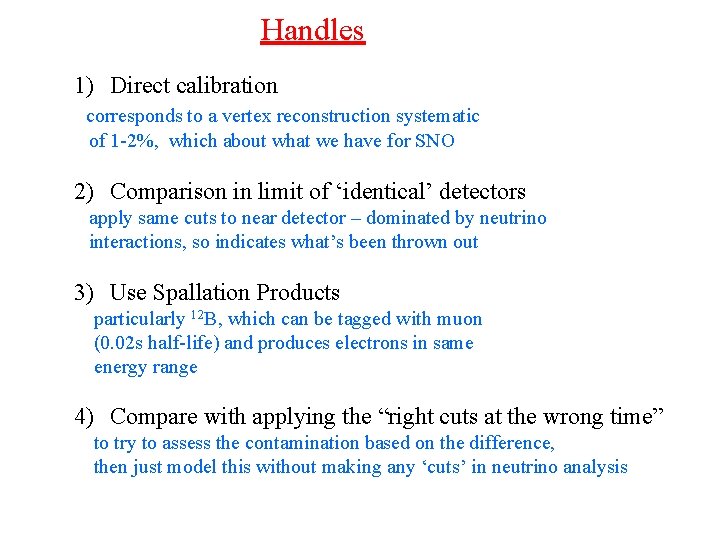 Handles

1) Direct calibration

corresponds to a vertex reconstruction systematic of 1-2%, which about what we have for SNO

2) Comparison in limit of ‘identical’ detectors

apply same cuts to near detector – dominated by neutrino interactions, so indicates what’s been thrown out

3) Use Spallation Products

particularly $^{12}$B, which can be tagged with muon (0.02s half-life) and produces electrons in same energy range

4) Compare with applying the “right cuts at the wrong time”

to try to assess the contamination based on the difference, then just model this without making any ‘cuts’ in neutrino analysis